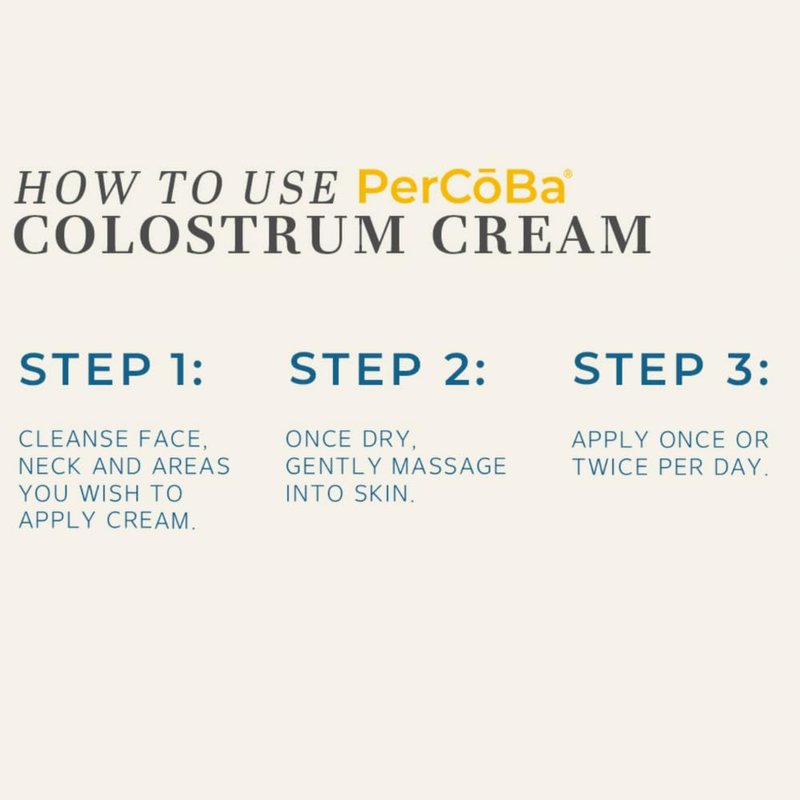 HOW TO USE PerCōBa®
COLOSTRUM CREAM

STEP 1:

CLEANSE FACE, NECK AND AREAS YOU WISH TO APPLY CREAM.

STEP 2:

ONCE DRY, GENTLY MASSAGE INTO SKIN.

STEP 3:

APPLY ONCE OR TWICE PER DAY.